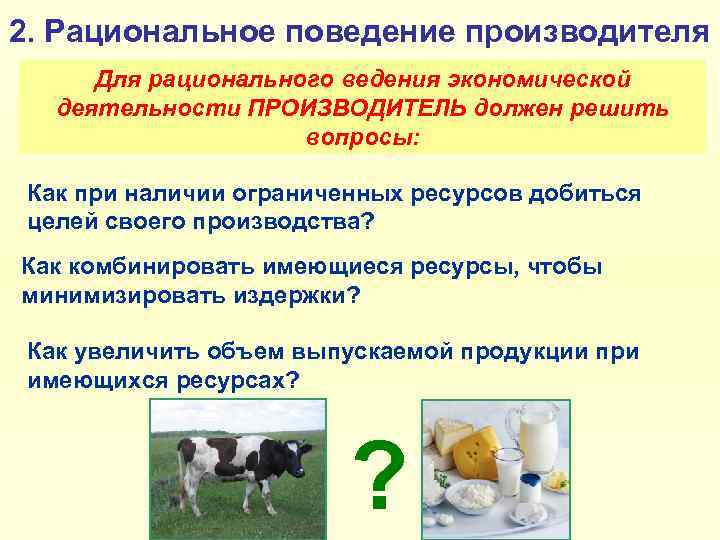 2. Рациональное поведение производителя

Для рационального ведения экономической деятельности ПРОИЗВОДИТЕЛЬ должен решить вопросы:

Как при наличии ограниченных ресурсов добиться целей своего производства?

Как комбинировать имеющиеся ресурсы, чтобы минимизировать издержки?

Как увеличить объем выпускаемой продукции при имеющихся ресурсах?

?